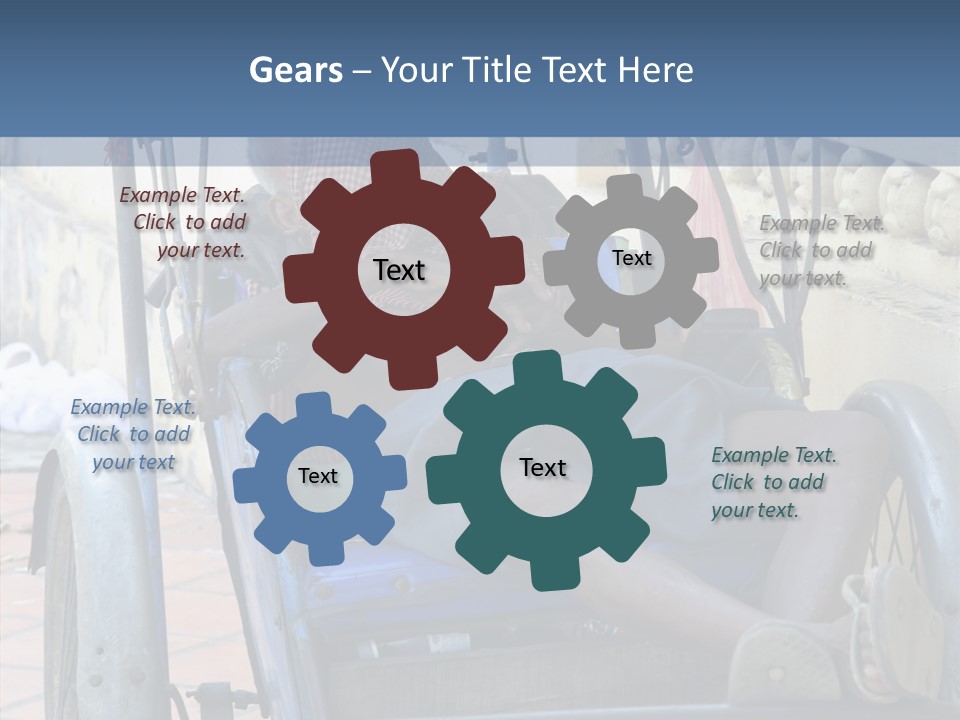 Gears – Your Title Text Here

Example Text. Click to add your text.

Text

Text

Example Text. Click to add your text.

Example Text. Click to add your text

Text

Text

Example Text. Click to add your text.